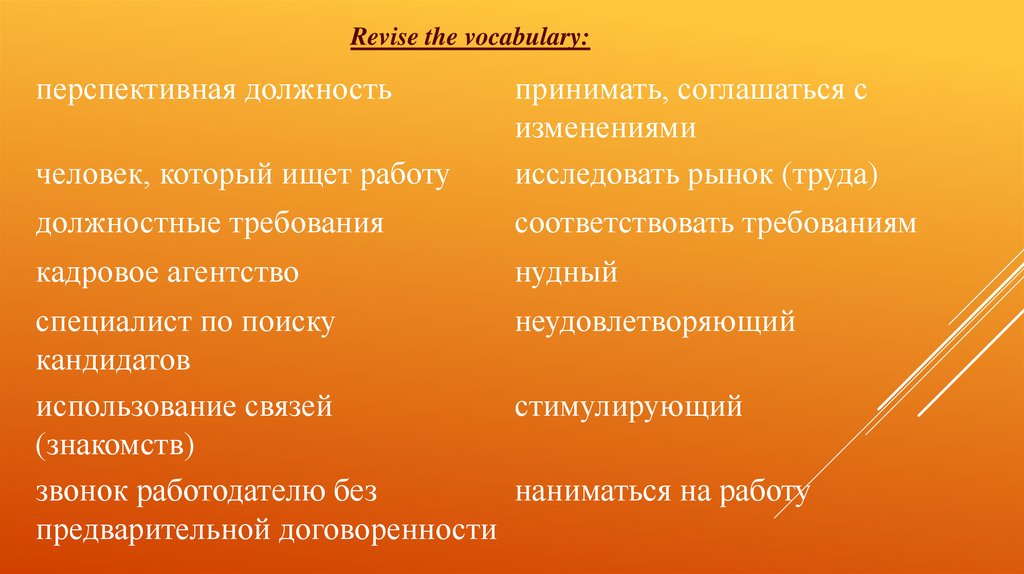 Revise the vocabulary:

перспективная должность

человек, который ищет работу

должностные требования

кадровое агентство

специалист по поиску кандидатов

использование связей (знакомств)

звонок работодателю без предварительной договоренности

принимать, соглашаться с изменениями

исследовать рынок (труда)

соответствовать требованиям

нудный

неудовлетворяющий

стимулирующий

наниматься на работу